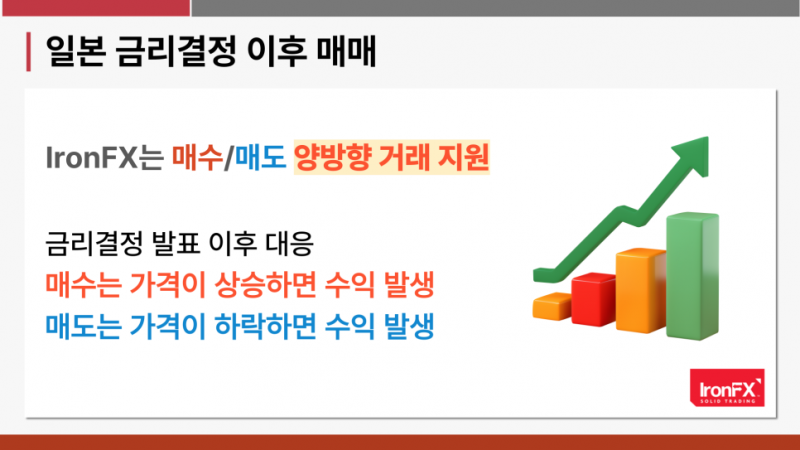 일본 금리결정 이후 매매

IronFX는 매수/매도 양방향 거래 지원

금리결정 발표 이후 대응
매수는 가격이 상승하면 수익 발생
매도는 가격이 하락하면 수익 발생

IronFX
SOLID TRADING